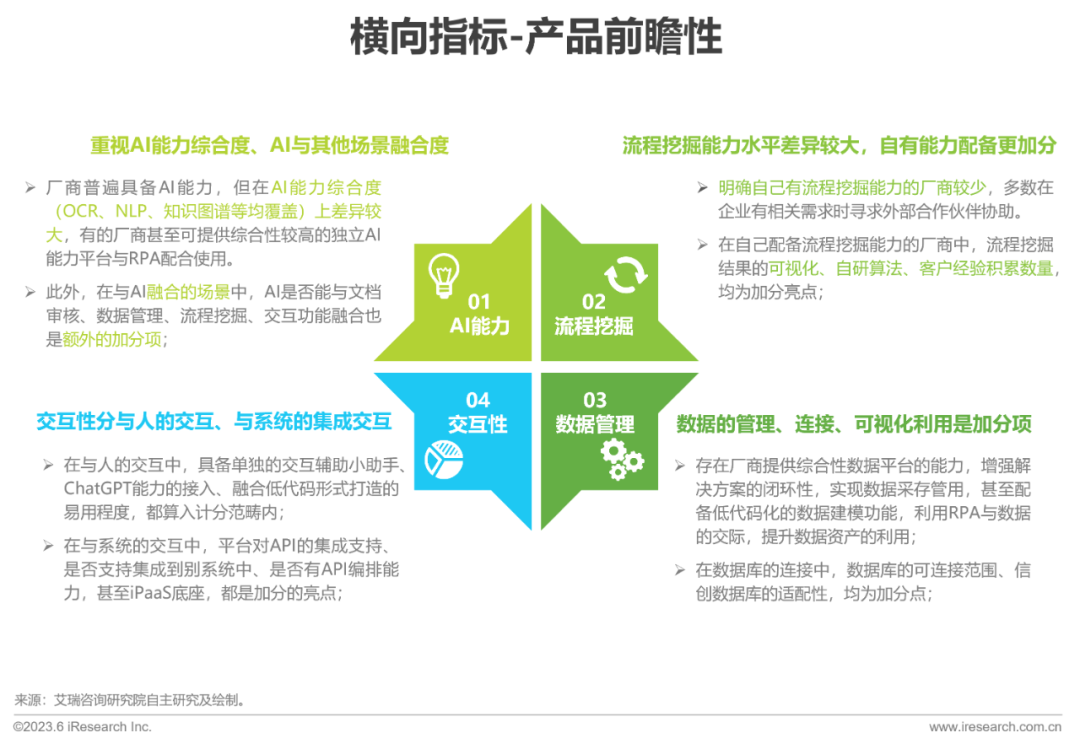 横向指标-产品前瞻性

重视AI能力综合度、AI与其他场景融合度

➢ 厂商普遍具备AI能力，但在AI能力综合度（OCR、NLP、知识图谱等均覆盖）上差异较大，有的厂商甚至可提供综合性较高的独立AI能力平台与RPA配合使用。

➢ 此外，在与AI融合的场景中，AI是否能与文档审核、数据管理、流程挖掘、交互功能融合也是额外的加分项；

流程挖掘能力水平差异较大，自有能力配备更加分

➢ 明确自己有流程挖掘能力的厂商较少，多数在企业有相关需求时寻求外部合作伙伴协助。

➢ 在自己配备流程挖掘能力的厂商中，流程挖掘结果的可视化、自研算法、客户经验积累数量，均为加分亮点；

01
AI能力

02
流程挖掘

04
交互性

03
数据管理

交互性分与人的交互、与系统的集成交互

➢ 在与人的交互中，具备单独的交互辅助小助手、ChatGPT能力的接入、融合低代码形式打造的易用程度，都算入计分范畴内；

➢ 在与系统的交互中，平台对API的集成支持、是否支持集成到别系统中、是否有API编排能力，甚至iPaaS底座，都是加分的亮点；

数据的管理、连接、可视化利用是加分项

➢ 存在厂商提供综合性数据平台的能力，增强解决方案的闭环性，实现数据采存管用，甚至配备低代码化的数据建模功能，利用RPA与数据的交际，提升数据资产的利用；

➢ 在数据库的连接中，数据库的可连接范围、信创数据库的适配性，均为加分点；

来源：艾瑞咨询研究院自主研究及绘制。

©2023.6 iResearch Inc.

www.iresearch.com.cn